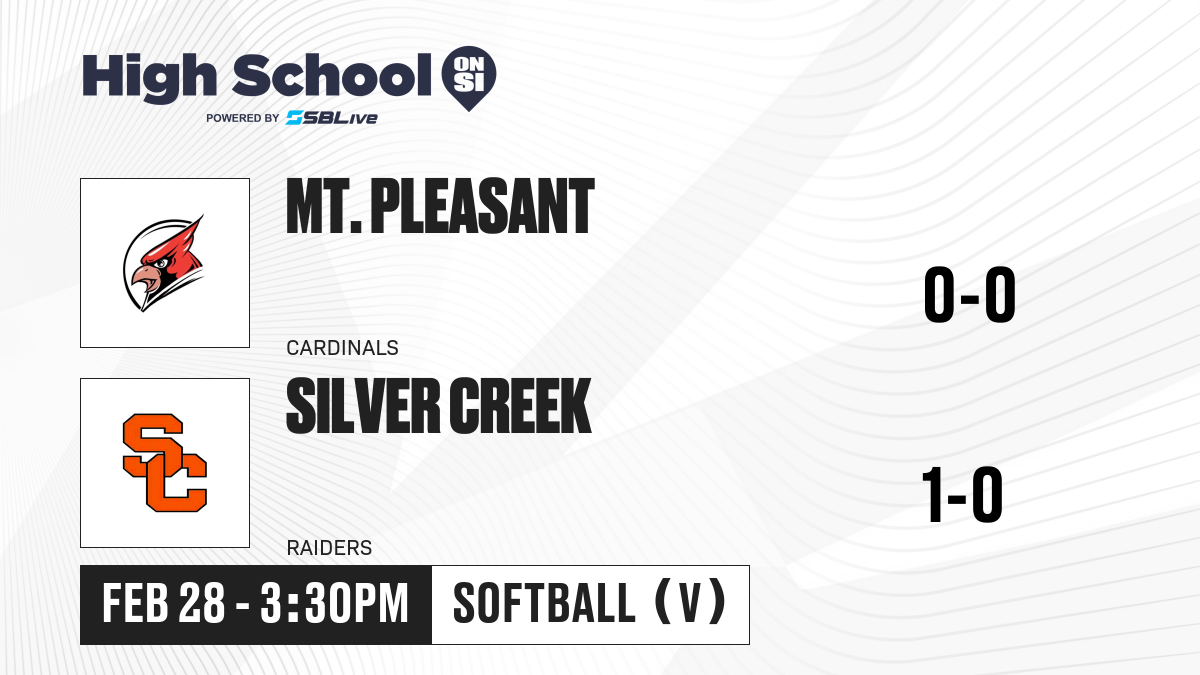 High School ON SI
POWERED BY SBLive

MT. PLEASANT
CARDINALS
0-0

SC
SILVER CREEK
RAIDERS
1-0

FEB 28 - 3:30PM
SOFTBALL (V)